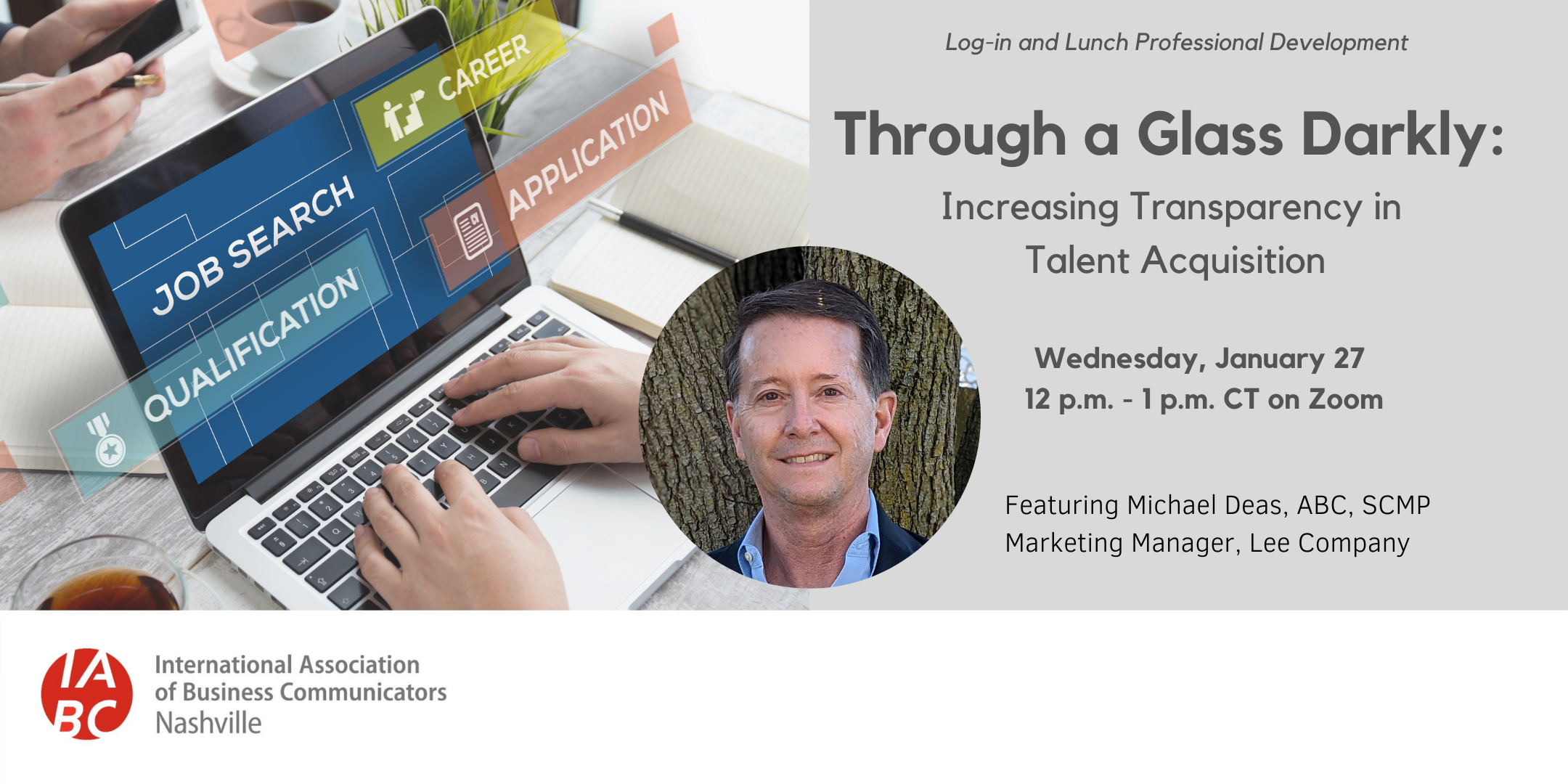 CAREER
APPLICATION
JOB SEARCH
QUALIFICATION

Log-in and Lunch Professional Development

Through a Glass Darkly:

Increasing Transparency in Talent Acquisition

Wednesday, January 27
12 p.m. - 1 p.m. CT on Zoom

Featuring Michael Deas, ABC, SCMP
Marketing Manager, Lee Company

IABC
International Association of Business Communicators
Nashville